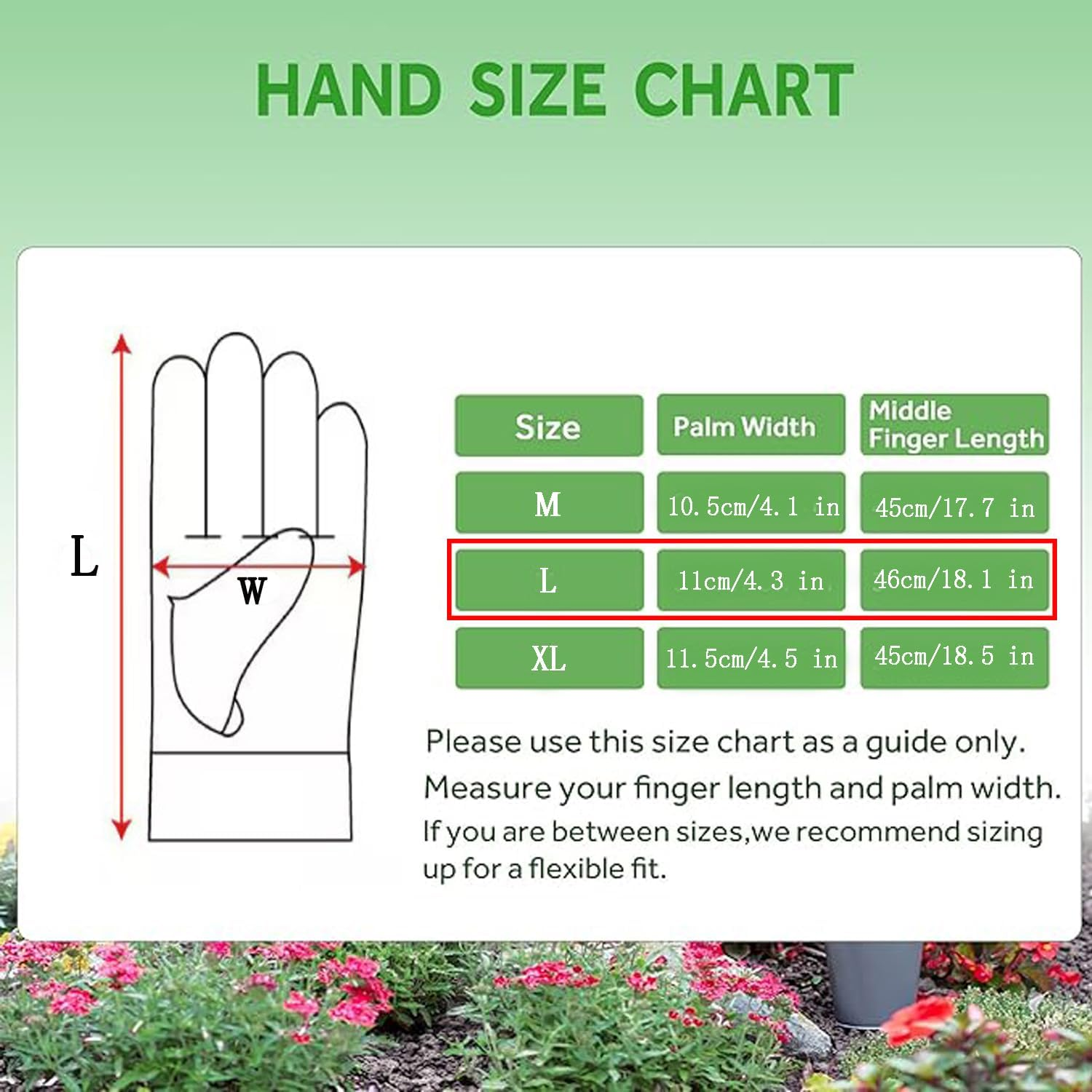 HAND SIZE CHART

L

W

| Size | Palm Width | Middle Finger Length |
|---|---|---|
| M | 10.5cm/4.1 in | 45cm/17.7 in |
| L | 11cm/4.3 in | 46cm/18.1 in |
| XL | 11.5cm/4.5 in | 45cm/18.5 in |

Please use this size chart as a guide only.
Measure your finger length and palm width.
If you are between sizes,we recommend sizing up for a flexible fit.